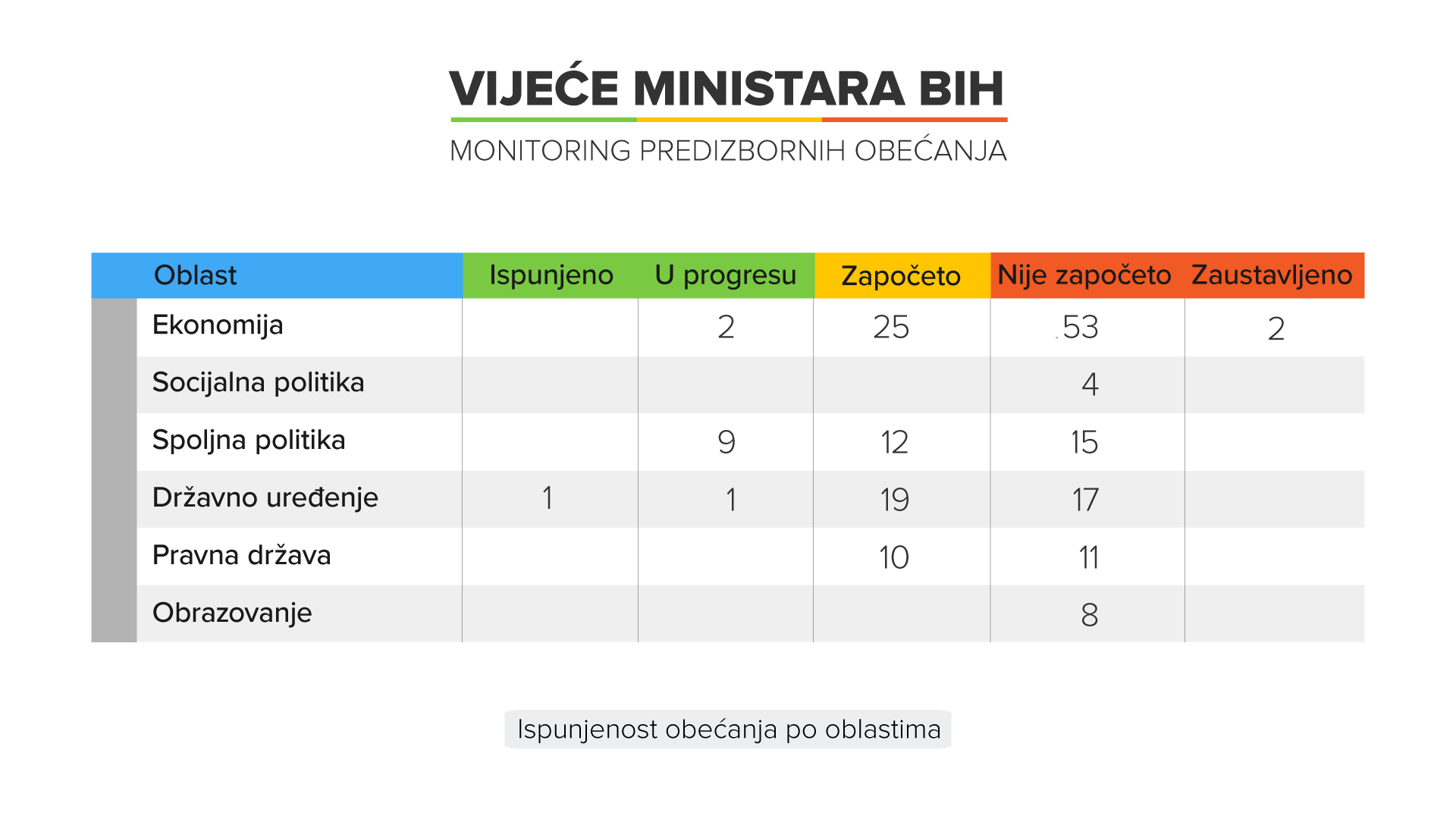 VIJEĆE MINISTARA BIH

MONITORING PREDIZBORNIH OBEĆANJA

| Oblast | Ispunjeno | U progresu | Započeto | Nije započeto | Zaustavljeno |
|---|---|---|---|---|---|
| Ekonomija | | 2 | 25 | 53 | 2 |
| Socijalna politika | | | | 4 | |
| Spoljna politika | | 9 | 12 | 15 | |
| Državno uređenje | 1 | 1 | 19 | 17 | |
| Pravna država | | | 10 | 11 | |
| Obrazovanje | | | | 8 | |

Ispunjenost obećanja po oblastima